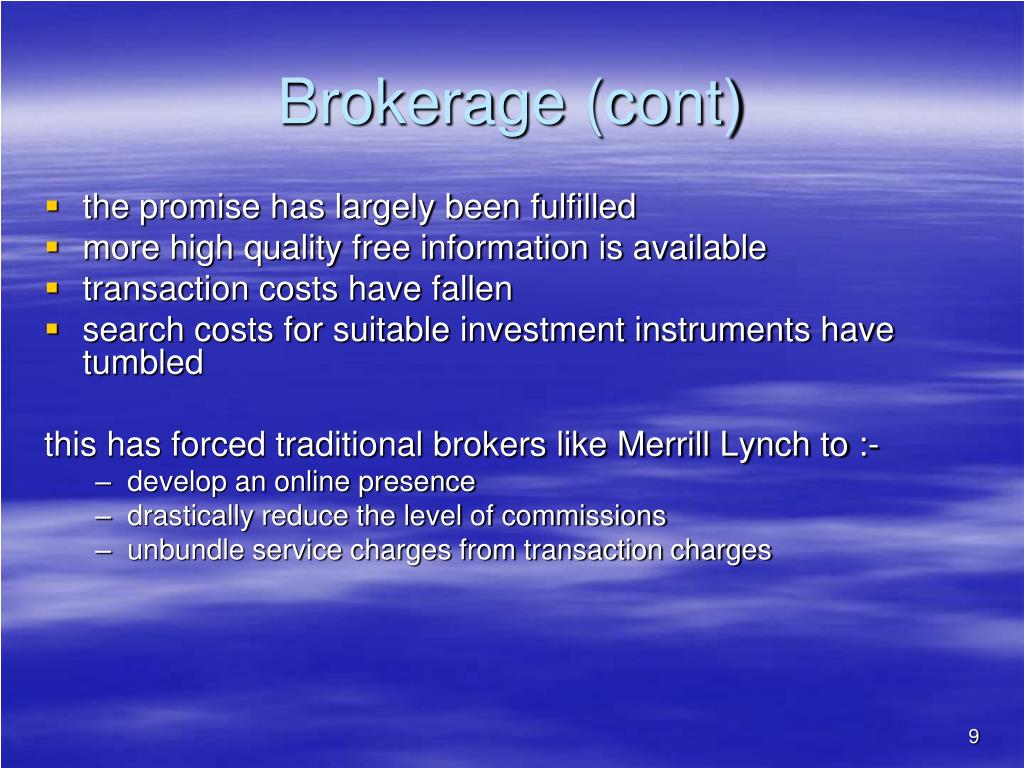 Brokerage (cont)

- the promise has largely been fulfilled
- more high quality free information is available
- transaction costs have fallen
- search costs for suitable investment instruments have tumbled

this has forced traditional brokers like Merrill Lynch to :-
– develop an online presence
– drastically reduce the level of commissions
– unbundle service charges from transaction charges

9